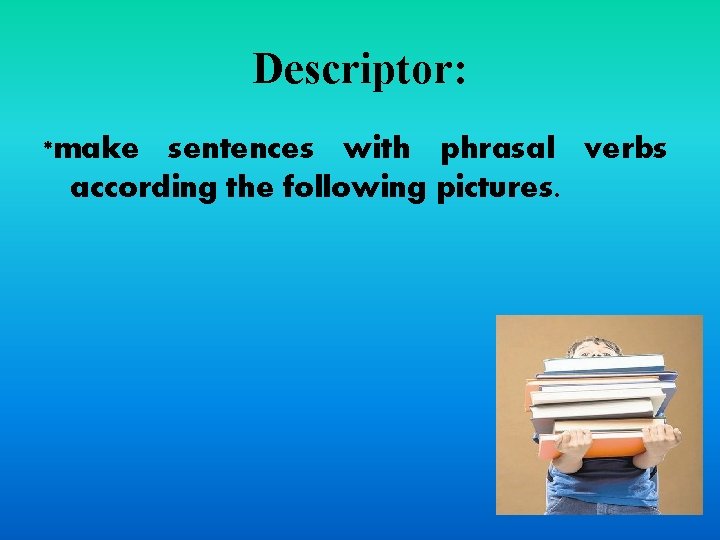 Descriptor:

*make sentences with phrasal verbs according the following pictures.